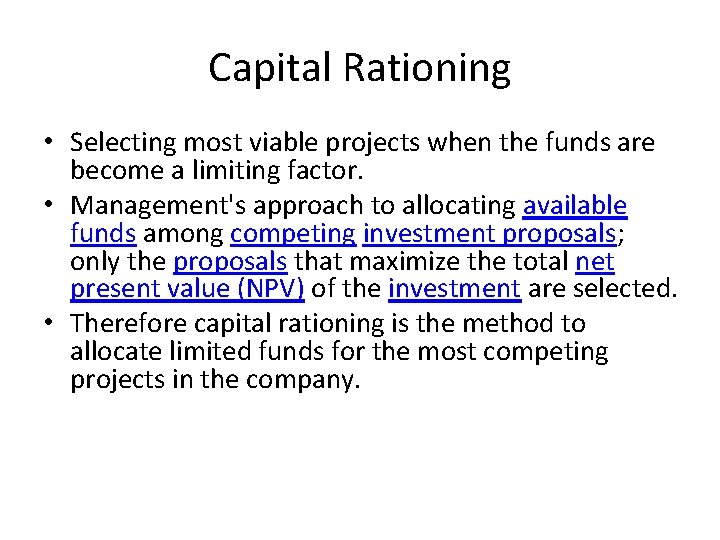 Capital Rationing

• Selecting most viable projects when the funds are become a limiting factor.

• Management's approach to allocating available funds among competing investment proposals; only the proposals that maximize the total net present value (NPV) of the investment are selected.

• Therefore capital rationing is the method to allocate limited funds for the most competing projects in the company.